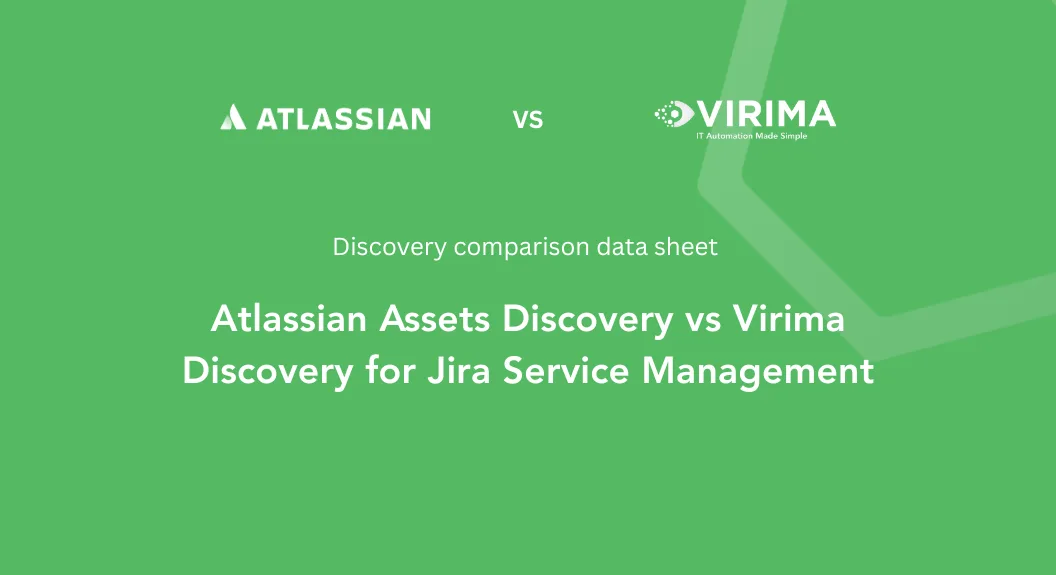 ATLASSIAN

VS

VIRIMA
IT Automation Made Simple

Discovery comparison data sheet

Atlassian Assets Discovery vs Virima Discovery for Jira Service Management